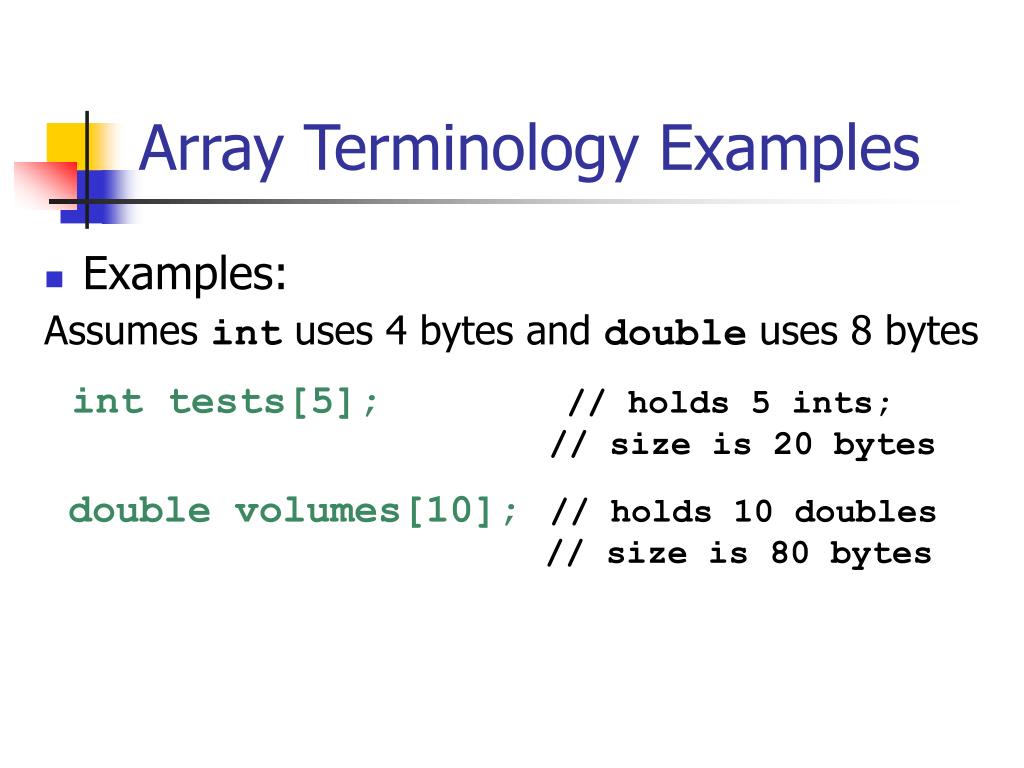 Array Terminology Examples

Examples:

Assumes int uses 4 bytes and double uses 8 bytes

int tests[5]; // holds 5 ints;
// size is 20 bytes

double volumes[10]; // holds 10 doubles
// size is 80 bytes